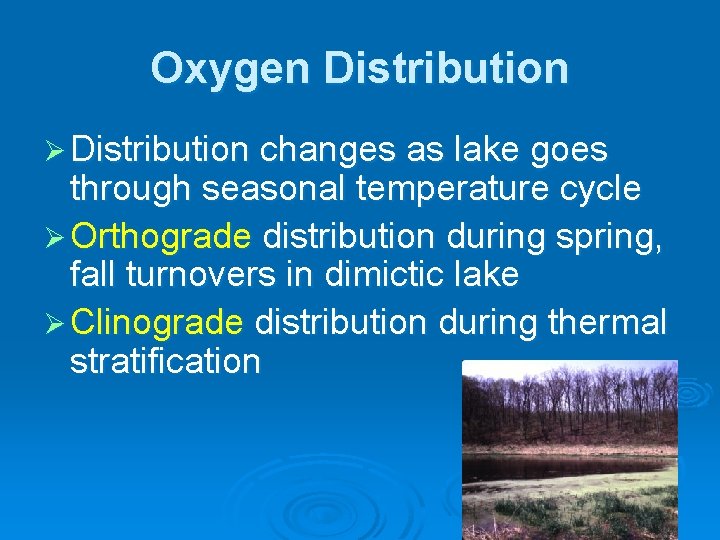 Oxygen Distribution

➢ Distribution changes as lake goes through seasonal temperature cycle

➢ Orthograde distribution during spring, fall turnovers in dimictic lake

➢ Clinograde distribution during thermal stratification